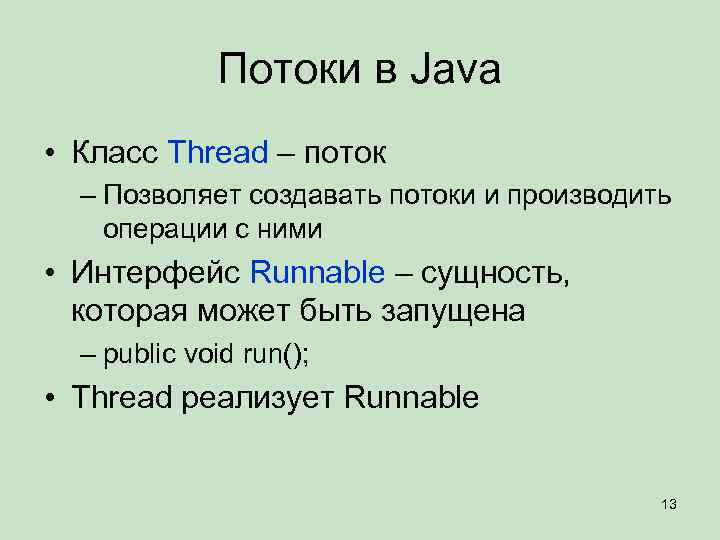 Потоки в Java

• Класс Thread – поток
  – Позволяет создавать потоки и производить операции с ними
• Интерфейс Runnable – сущность, которая может быть запущена
  – public void run();
• Thread реализует Runnable

13